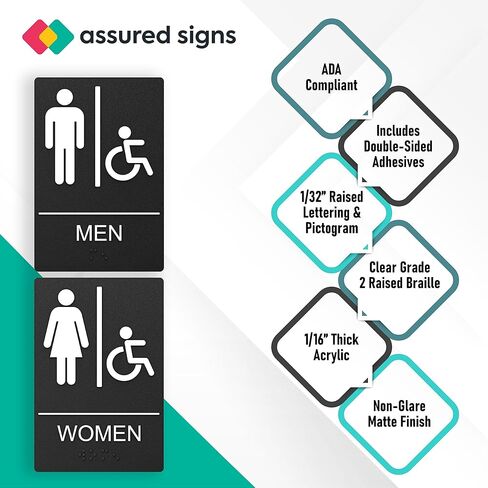 assured signs

MEN

WOMEN

ADA Compliant

Includes Double-Sided Adhesives

1/32" Raised Lettering & Pictogram

Clear Grade 2 Raised Braille

1/16" Thick Acrylic

Non-Glare Matte Finish